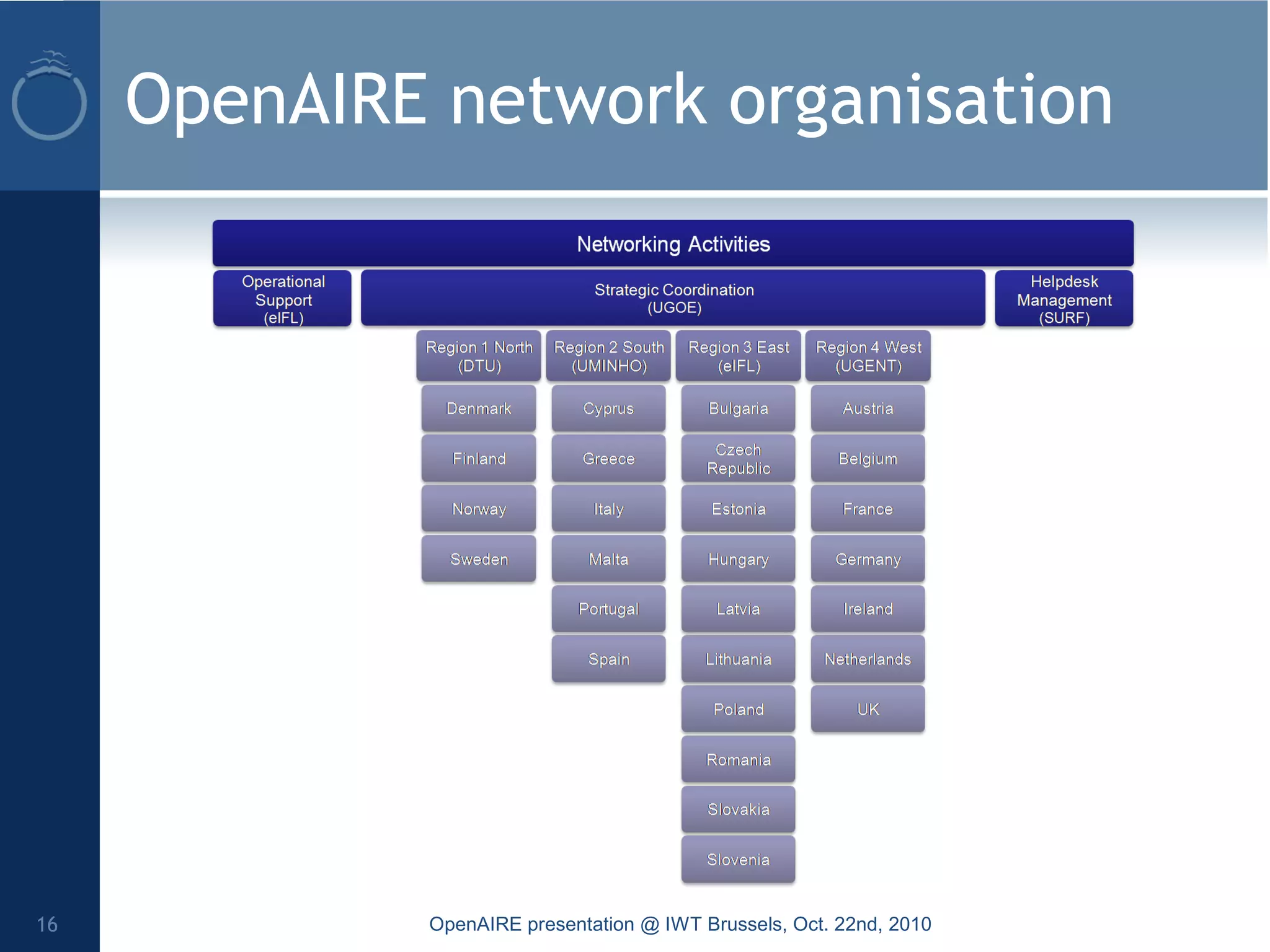 OpenAIRE network organisation

Networking Activities

Operational Support (eIFL)

Strategic Coordination (UGOE)

Helpdesk Management (SURF)

Region 1 North (DTU)

Denmark

Finland

Norway

Sweden

Region 2 South (UMINHO)

Cyprus

Greece

Italy

Malta

Portugal

Spain

Region 3 East (eIFL)

Bulgaria

Czech Republic

Estonia

Hungary

Latvia

Lithuania

Poland

Romania

Slovakia

Slovenia

Region 4 West (UGENT)

Austria

Belgium

France

Germany

Ireland

Netherlands

UK

16

OpenAIRE presentation @ IWT Brussels, Oct. 22nd, 2010